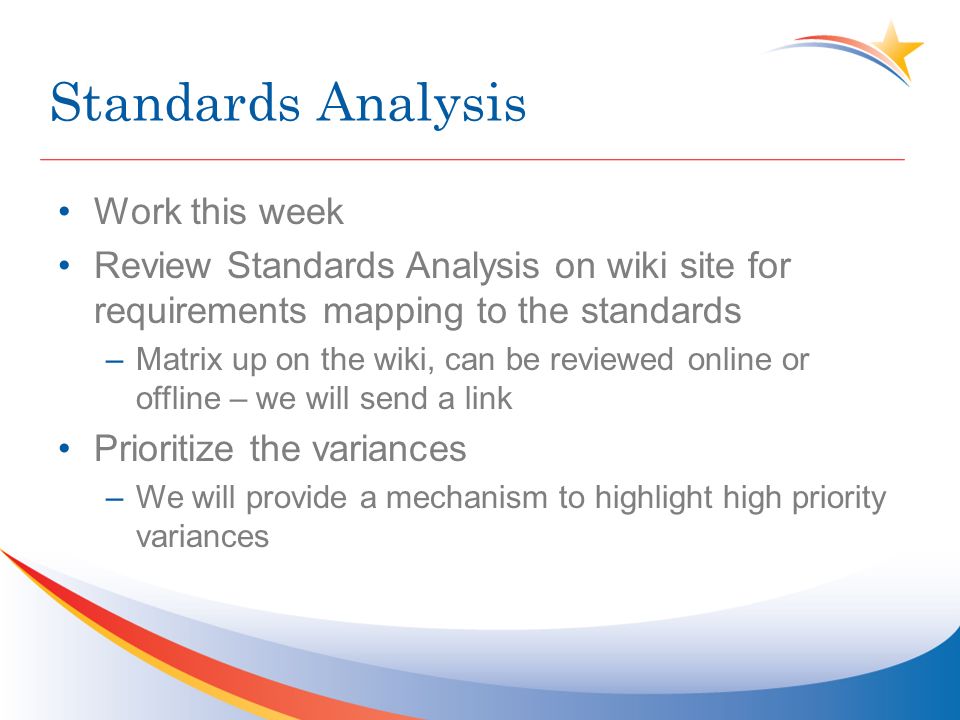 Standards Analysis

• Work this week
• Review Standards Analysis on wiki site for requirements mapping to the standards
– Matrix up on the wiki, can be reviewed online or offline – we will send a link
• Prioritize the variances
– We will provide a mechanism to highlight high priority variances